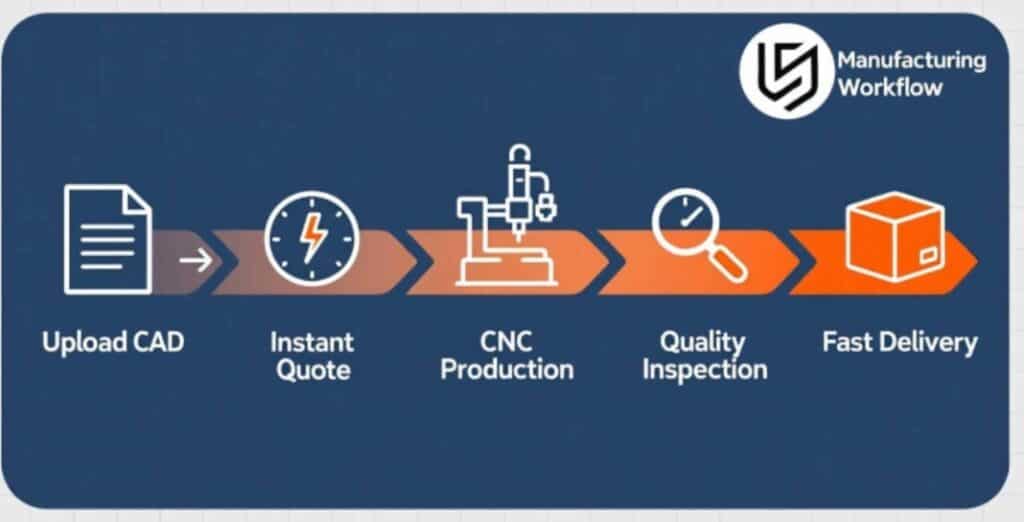 Manufacturing Workflow

Upload CAD

Instant Quote

CNC Production

Quality Inspection

Fast Delivery